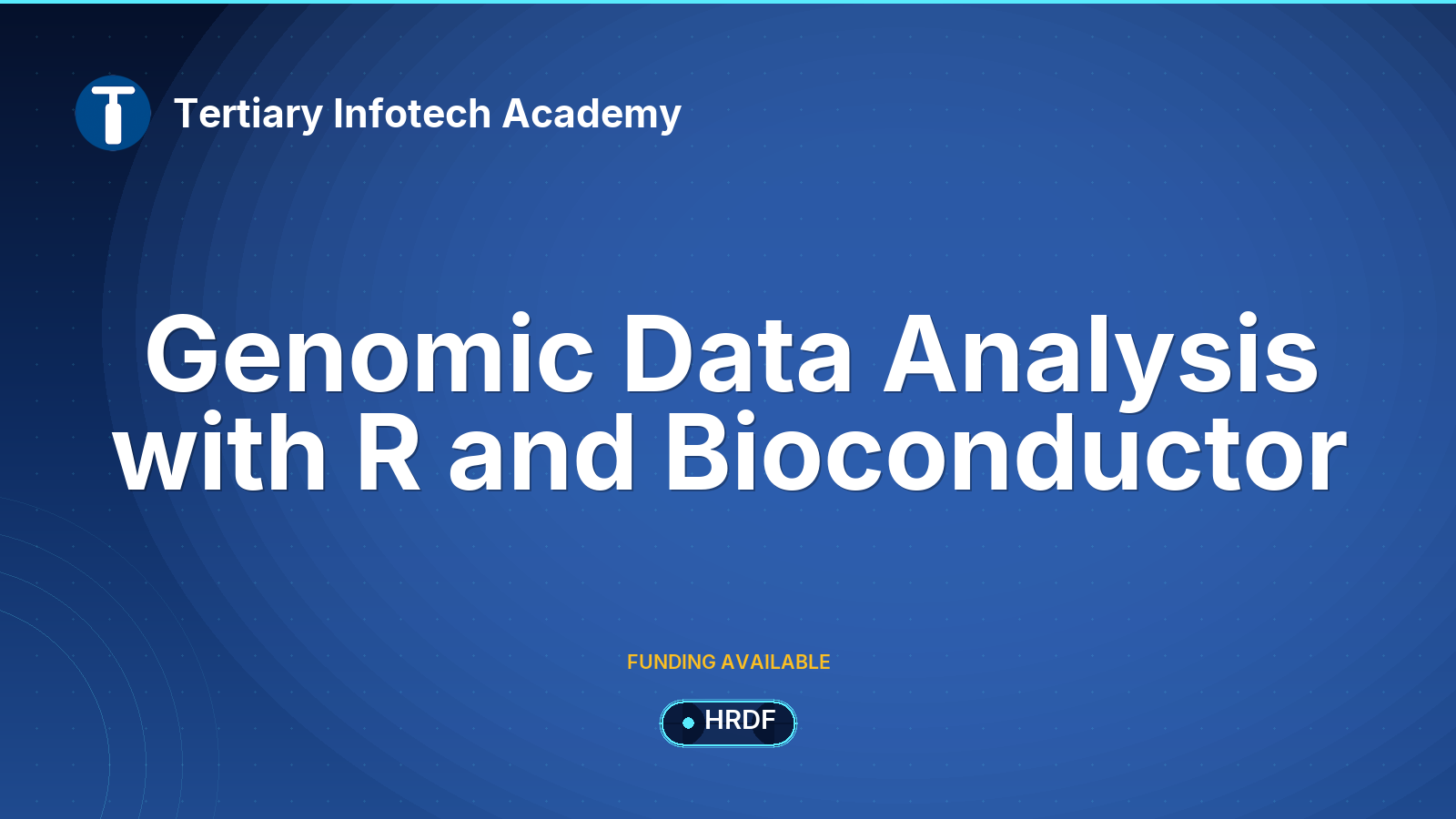 Tertiary Infotech Academy

Genomic Data Analysis with R and Bioconductor

FUNDING AVAILABLE

HRDF